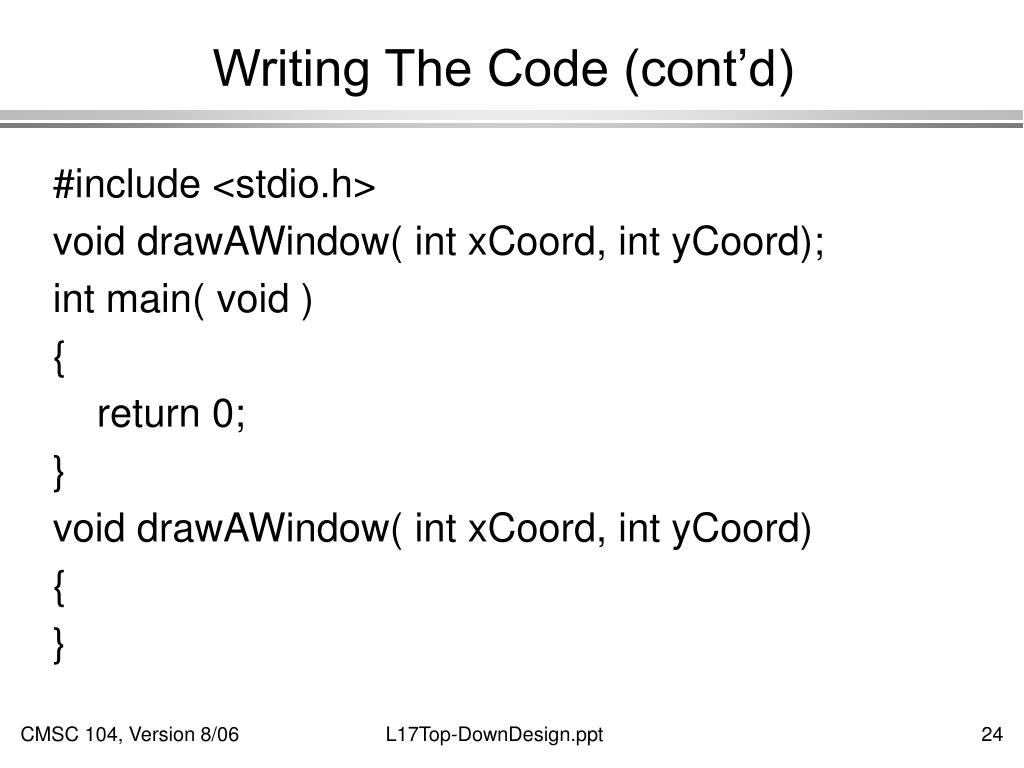 Writing The Code (cont’d)

#include <stdio.h>
void drawAWindow( int xCoord, int yCoord);
int main( void )
{
return 0;
}
void drawAWindow( int xCoord, int yCoord)
{
}

CMSC 104, Version 8/06

L17Top-DownDesign.ppt

24